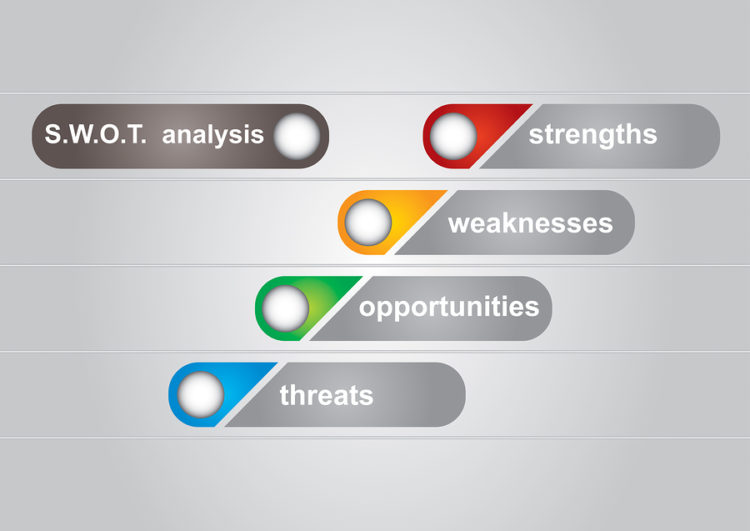 S.W.O.T. analysis

strengths

weaknesses

opportunities

threats